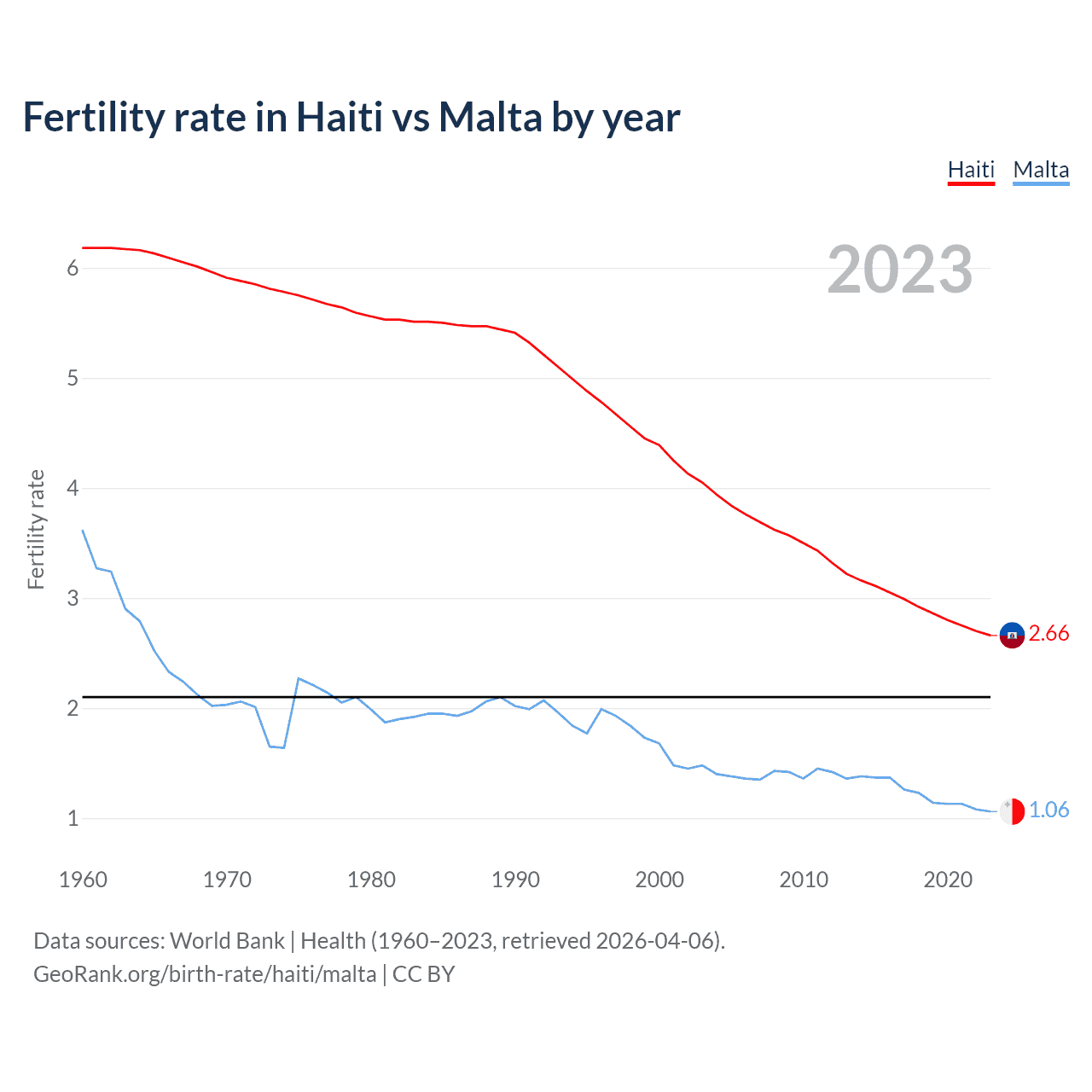 Fertility rate in Haiti vs Malta by year

Haiti Malta

2023

Fertility rate

6
5
4
3
2
1

2.66
1.06

1960 1970 1980 1990 2000 2010 2020

Data sources: World Bank | Health (1960–2023, retrieved 2026-04-06).
GeoRank.org/birth-rate/haiti/malta | CC BY